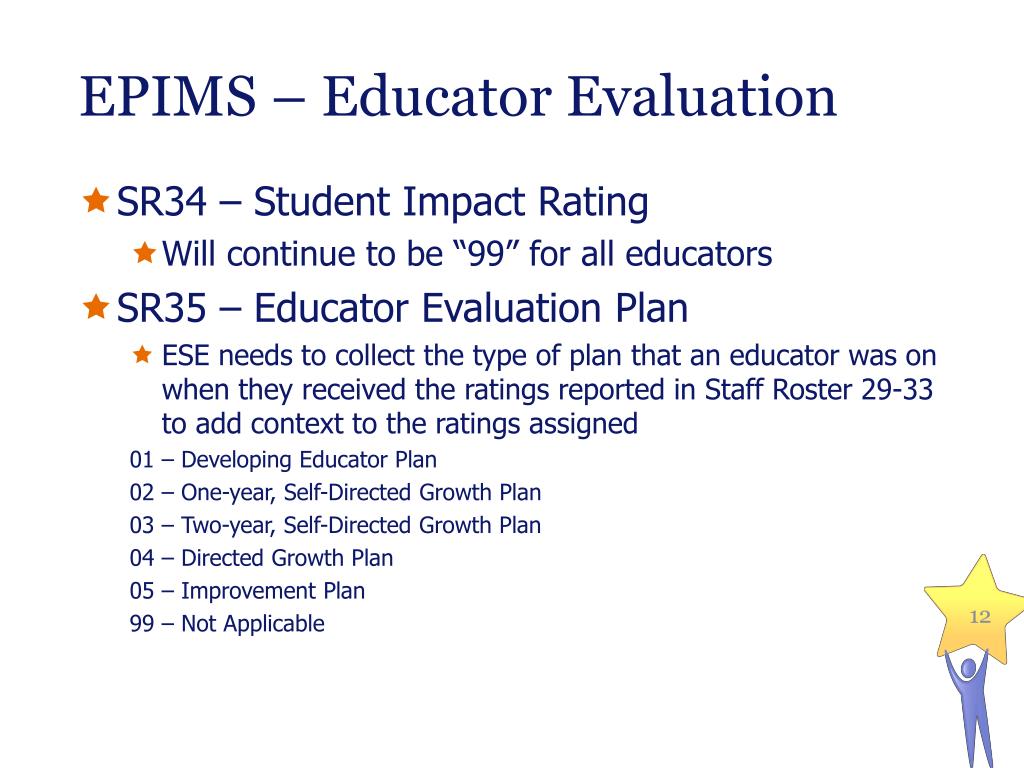 EPIMS – Educator Evaluation

SR34 – Student Impact Rating

Will continue to be “99” for all educators

SR35 – Educator Evaluation Plan

ESE needs to collect the type of plan that an educator was on when they received the ratings reported in Staff Roster 29-33 to add context to the ratings assigned

01 – Developing Educator Plan
02 – One-year, Self-Directed Growth Plan
03 – Two-year, Self-Directed Growth Plan
04 – Directed Growth Plan
05 – Improvement Plan
99 – Not Applicable

12